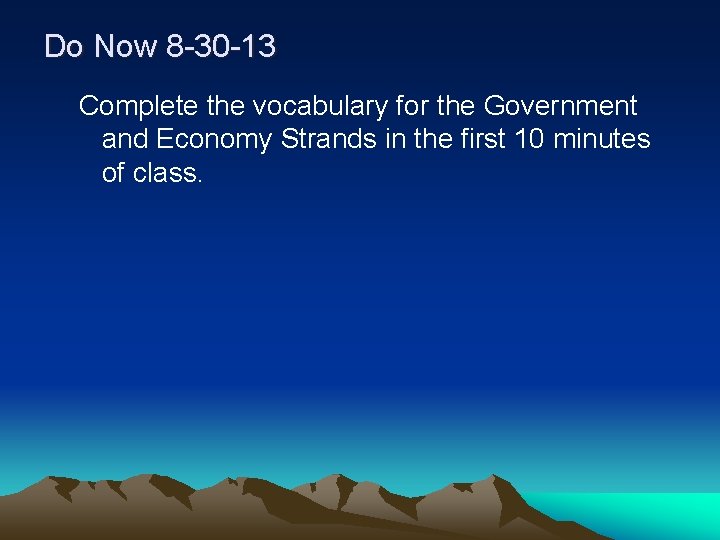 Do Now 8-30-13

Complete the vocabulary for the Government and Economy Strands in the first 10 minutes of class.